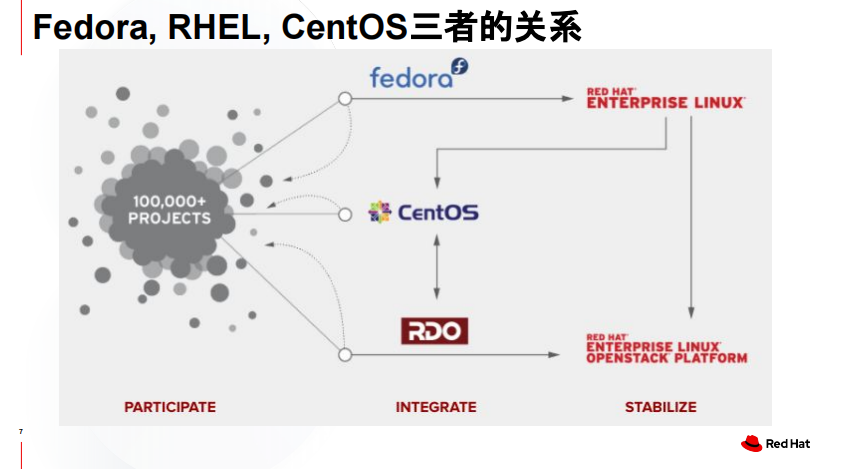 Fedora, RHEL, CentOS三者的关系

100,000+ PROJECTS

fedora

RED HAT ENTERPRISE LINUX

CentOS

RDO

RED HAT ENTERPRISE LINUX OPENSTACK PLATFORM

PARTICIPATE

INTEGRATE

STABILIZE

7

Red Hat